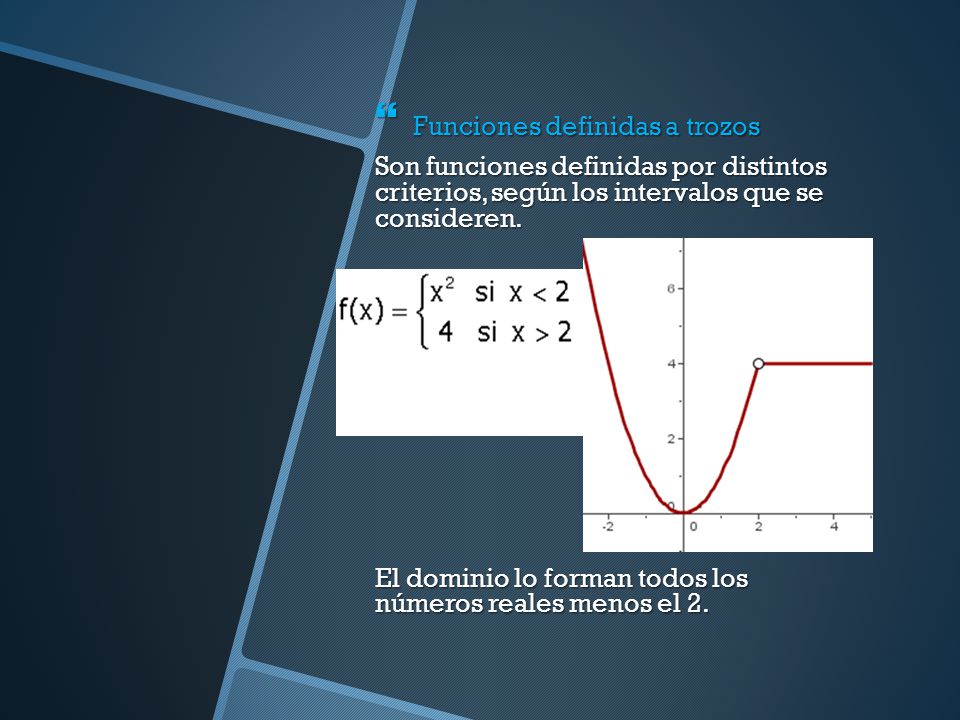 Funciones definidas a trozos

Son funciones definidas por distintos criterios, según los intervalos que se consideren.

$f(x) = \begin{cases} x^2 & \text{si } x < 2 \\ 4 & \text{si } x > 2 \end{cases}$

6
4
2
-2
0
2
4

El dominio lo forman todos los números reales menos el 2.